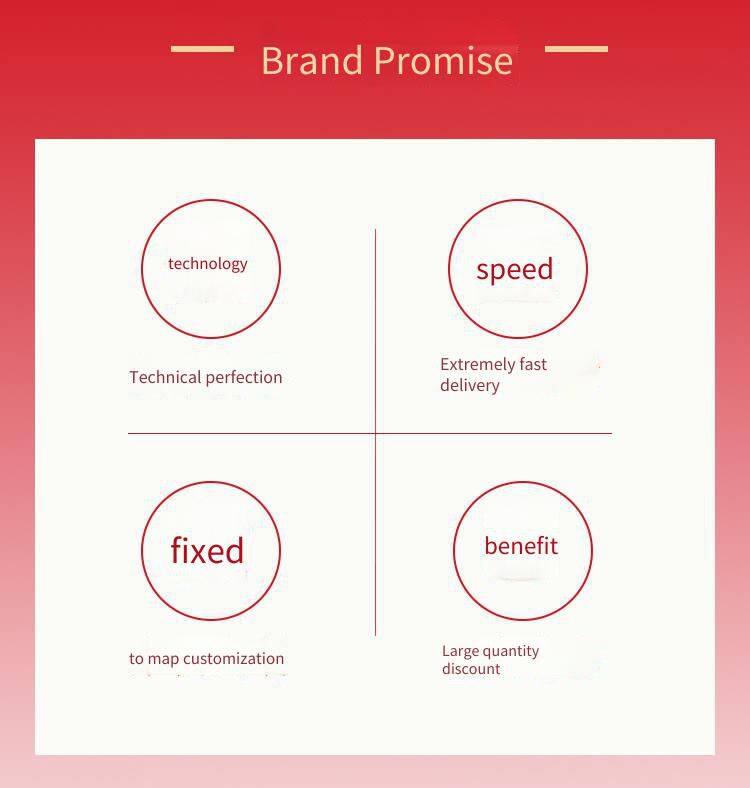 Brand Promise

technology

Technical perfection

speed

Extremely fast delivery

fixed

to map customization

benefit

Large quantity discount